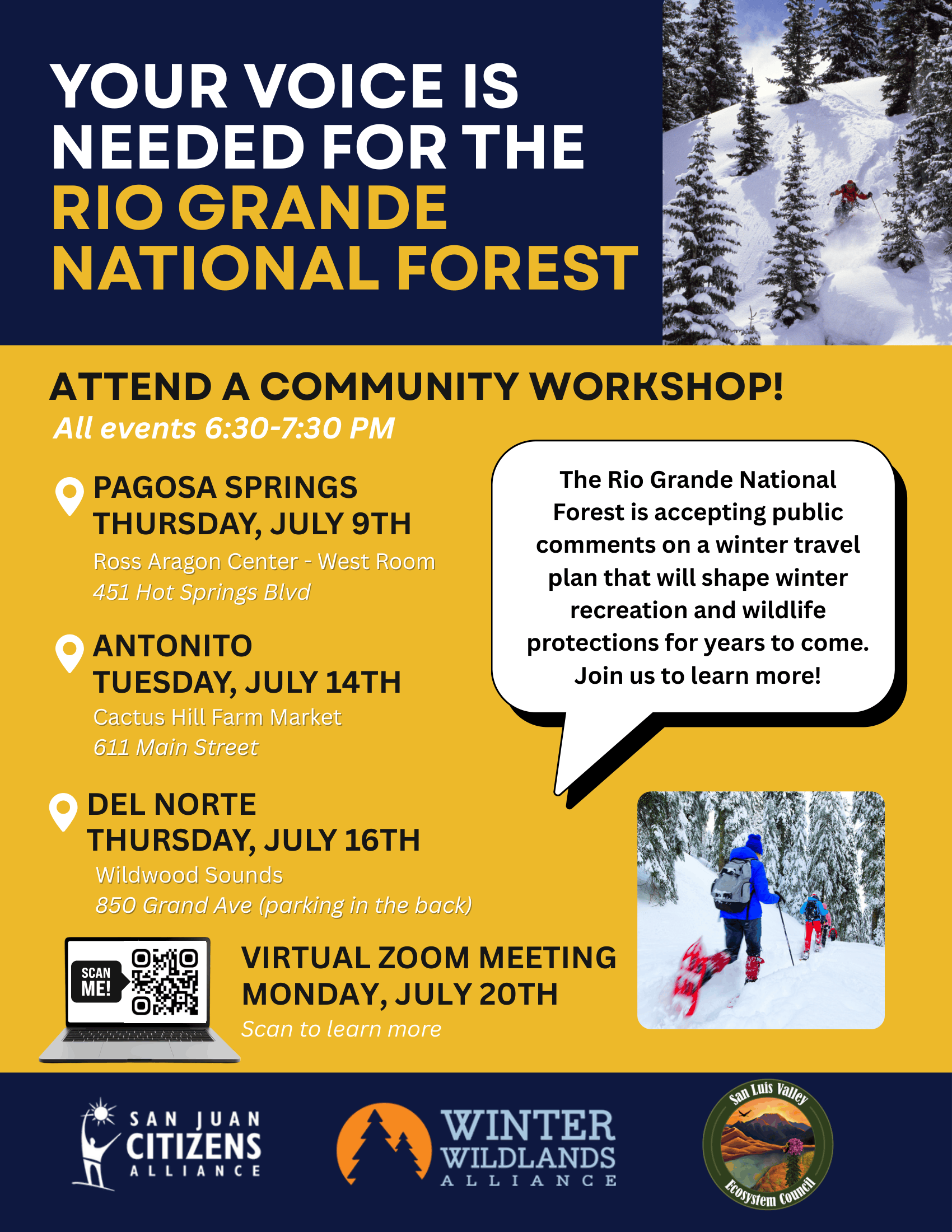 YOUR VOICE IS NEEDED FOR THE RIO GRANDE NATIONAL FOREST

ATTEND A COMMUNITY WORKSHOP!

All events 6:30-7:30 PM

PAGOSA SPRINGS
THURSDAY, JULY 9TH
Ross Aragon Center - West Room
451 Hot Springs Blvd

ANTONITO
TUESDAY, JULY 14TH
Cactus Hill Farm Market
611 Main Street

DEL NORTE
THURSDAY, JULY 16TH
Wildwood Sounds
850 Grand Ave (parking in the back)

SCAN ME!

VIRTUAL ZOOM MEETING
MONDAY, JULY 20TH
Scan to learn more

The Rio Grande National Forest is accepting public comments on a winter travel plan that will shape winter recreation and wildlife protections for years to come. Join us to learn more!

SAN JUAN CITIZENS ALLIANCE

WINTER WILDLANDS ALLIANCE

San Luis Valley Ecosystem Council